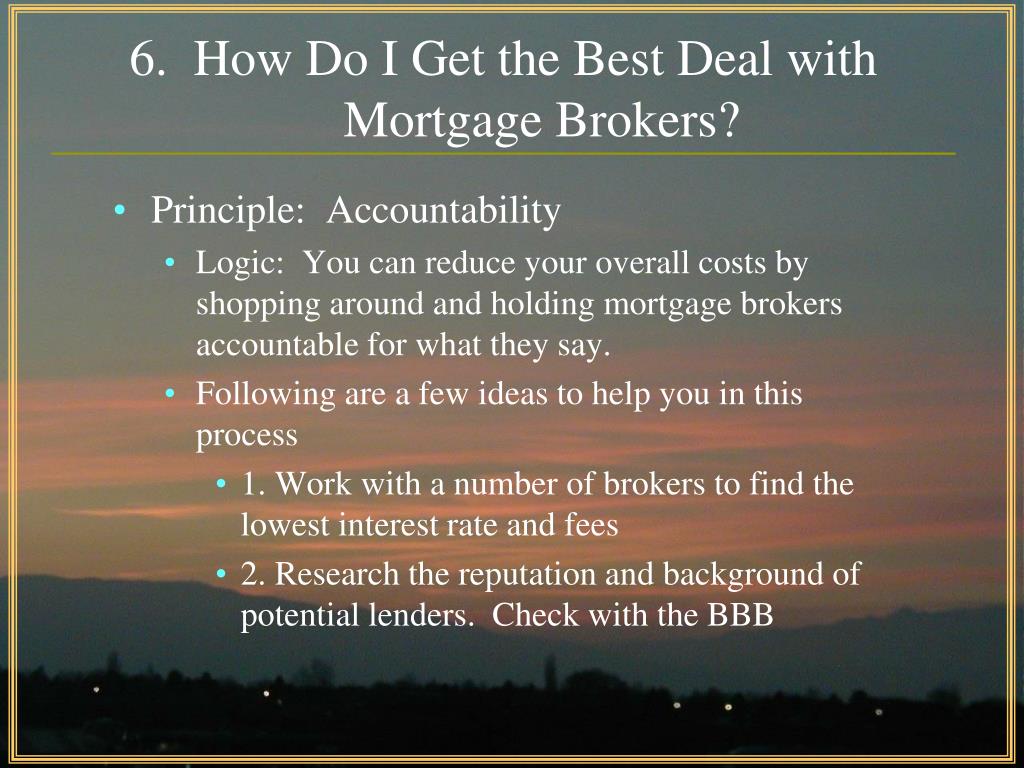 6. How Do I Get the Best Deal with Mortgage Brokers?

• Principle: Accountability
• Logic: You can reduce your overall costs by shopping around and holding mortgage brokers accountable for what they say.
• Following are a few ideas to help you in this process
• 1. Work with a number of brokers to find the lowest interest rate and fees
• 2. Research the reputation and background of potential lenders. Check with the BBB